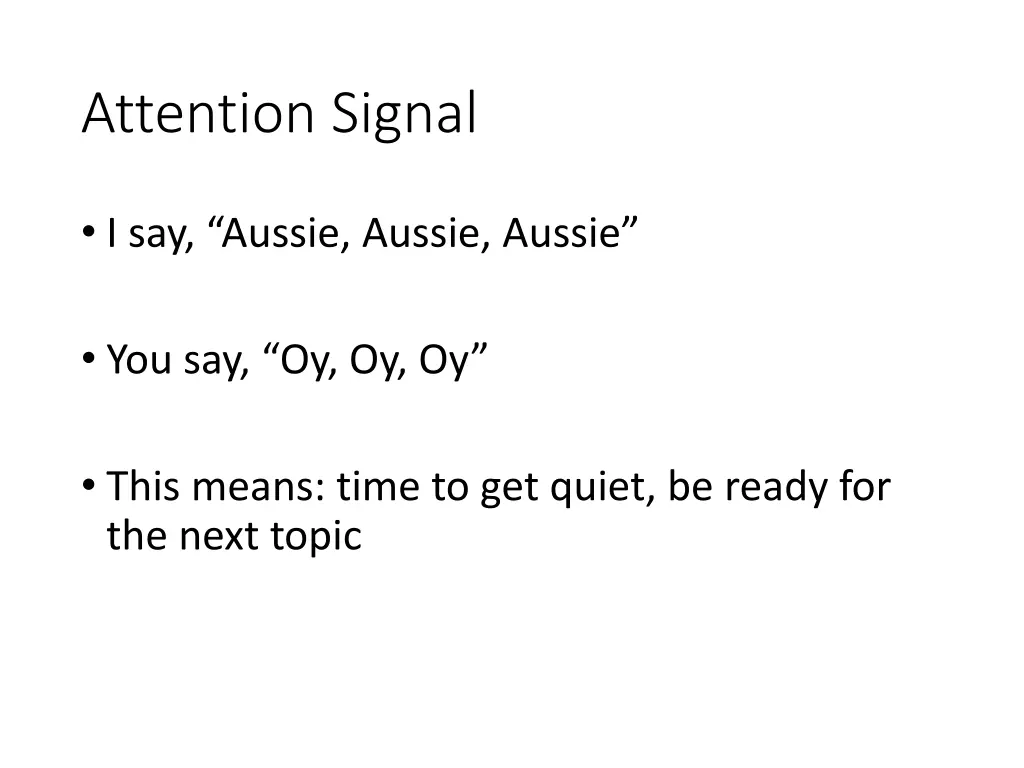 Attention Signal

• I say, “Aussie, Aussie, Aussie”

• You say, “Oy, Oy, Oy”

• This means: time to get quiet, be ready for the next topic